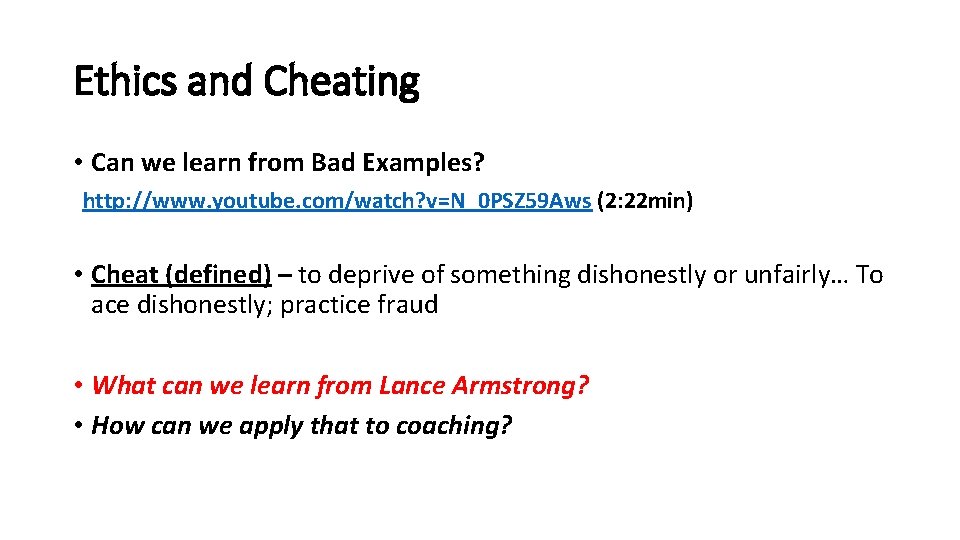 Ethics and Cheating

• Can we learn from Bad Examples?

http://www.youtube.com/watch?v=N_0PSZ59Aws (2:22min)

• Cheat (defined) – to deprive of something dishonestly or unfairly… To ace dishonestly; practice fraud

• What can we learn from Lance Armstrong?
• How can we apply that to coaching?